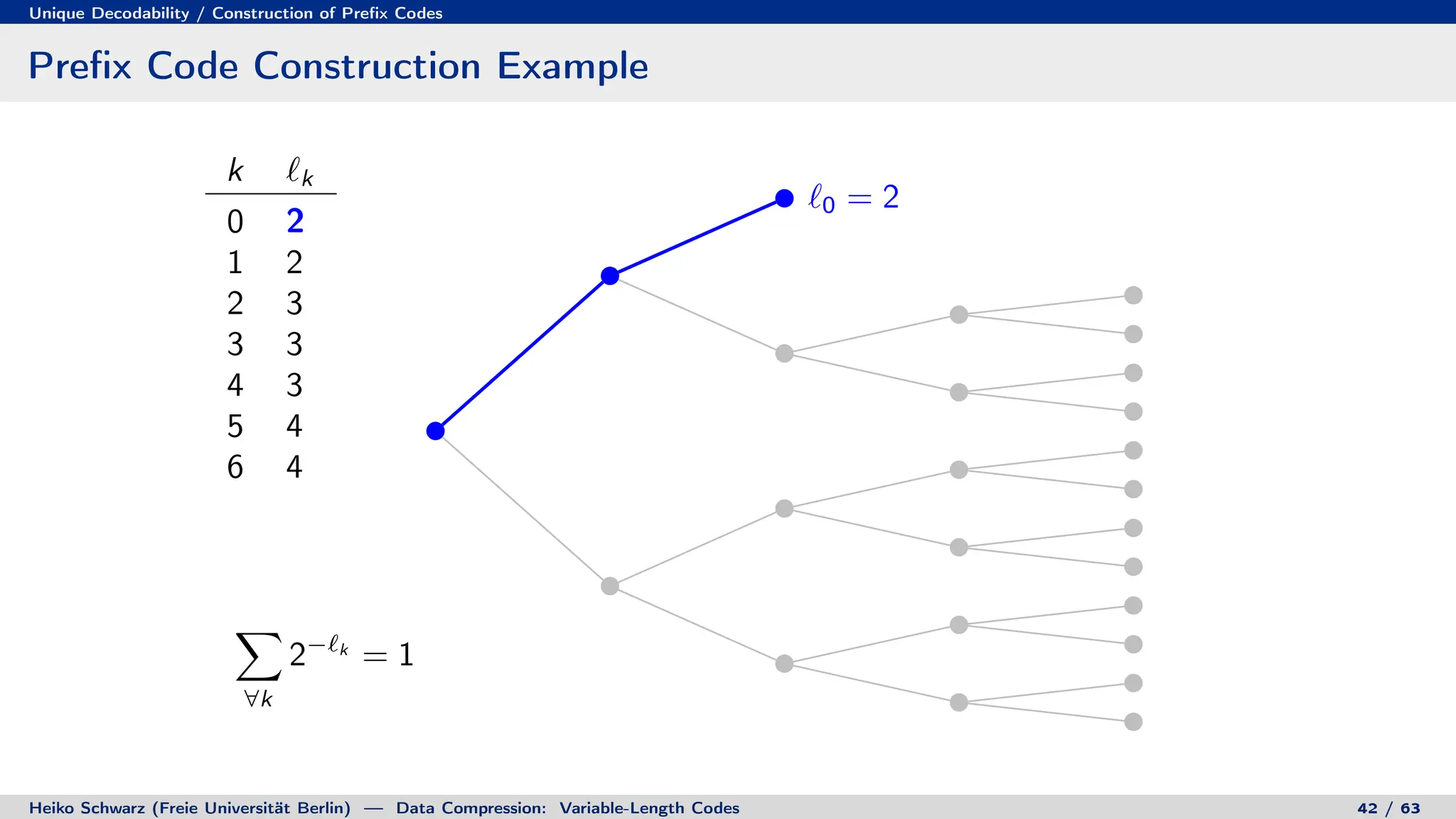 Unique Decodability / Construction of Prefix Codes

Prefix Code Construction Example

| $k$ | $\ell_k$ |
|---|---|
| 0 | 2 |
| 1 | 2 |
| 2 | 3 |
| 3 | 3 |
| 4 | 3 |
| 5 | 4 |
| 6 | 4 |

$\ell_0 = 2$

$\sum_{\forall k} 2^{-\ell_k} = 1$

Heiko Schwarz (Freie Universität Berlin) — Data Compression: Variable-Length Codes

42 / 63